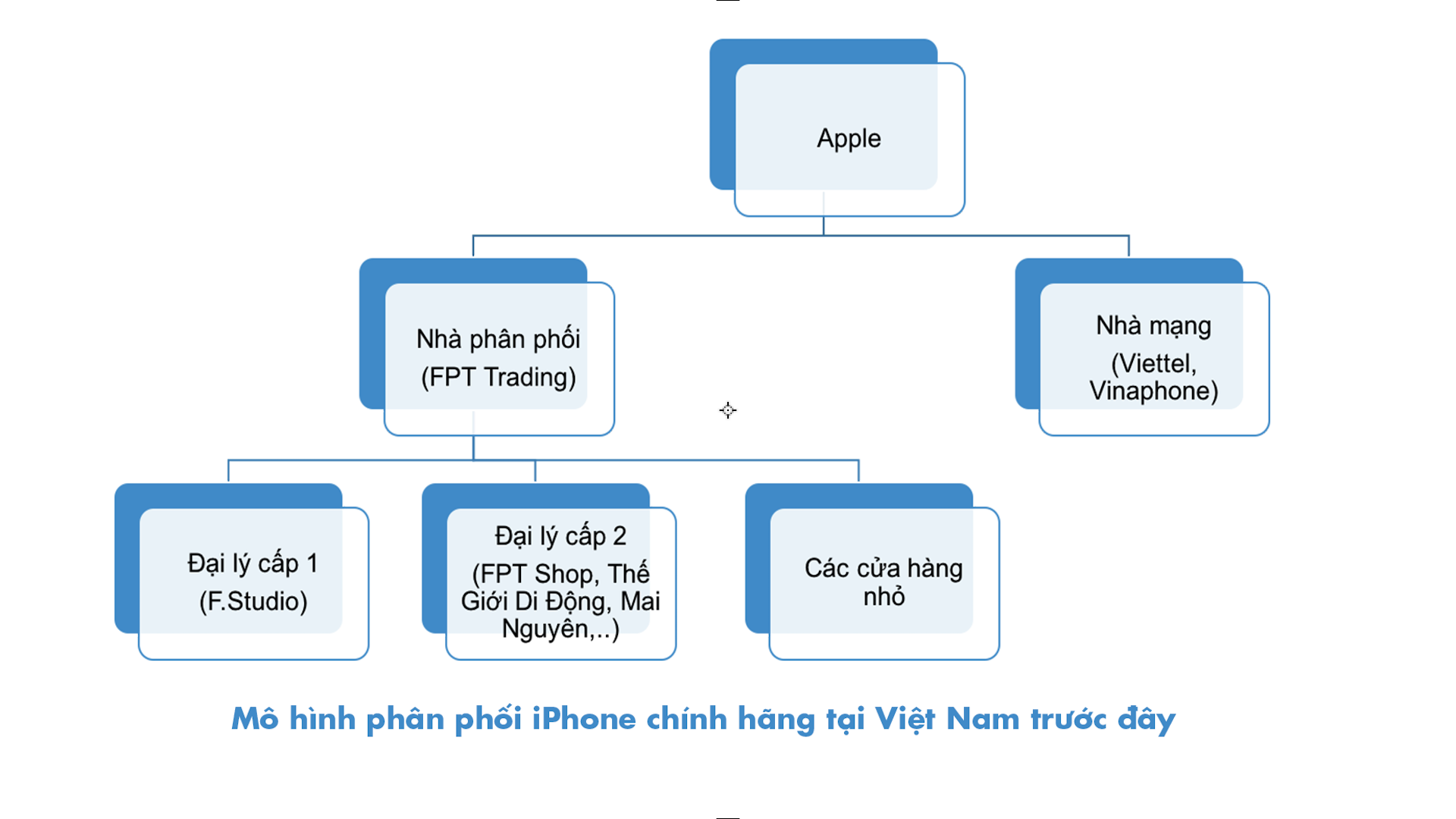 Apple

Nhà phân phối
(FPT Trading)

Nhà mạng
(Viettel, Vinaphone)

Đại lý cấp 1
(F.Studio)

Đại lý cấp 2
(FPT Shop, Thế Giới Di Động, Mai Nguyên,..)

Các cửa hàng nhỏ

Mô hình phân phối iPhone chính hãng tại Việt Nam trước đây